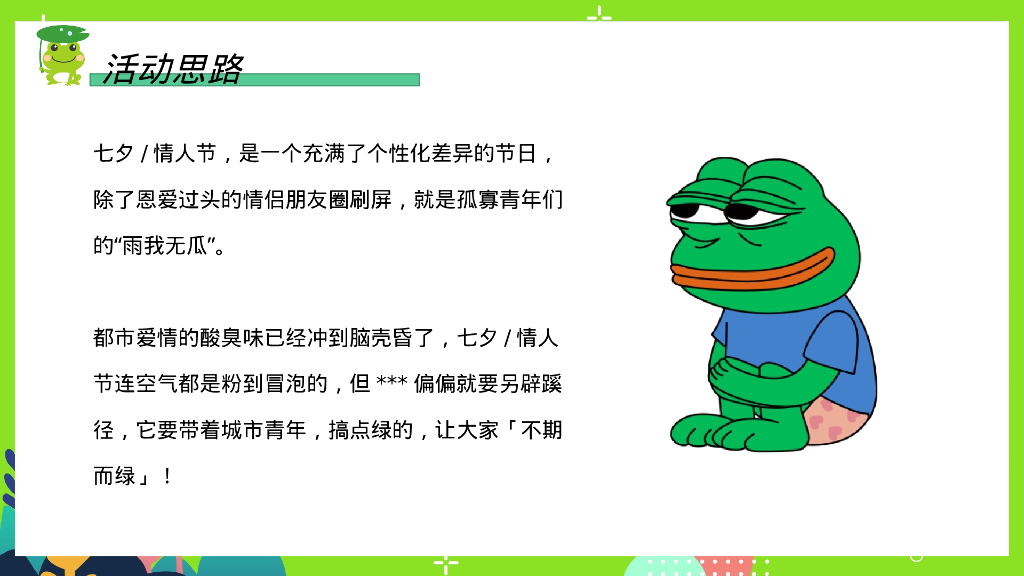 活动思路

七夕 / 情人节，是一个充满了个性化差异的节日，除了恩爱过头的情侣朋友圈刷屏，就是孤寡青年们的“雨我无瓜”。

都市爱情的酸臭味已经冲到脑壳昏了，七夕 / 情人节连空气都是粉到冒泡的，但 *** 偏偏就要另辟蹊径，它要带着城市青年，搞点绿的，让大家「不期而绿」！